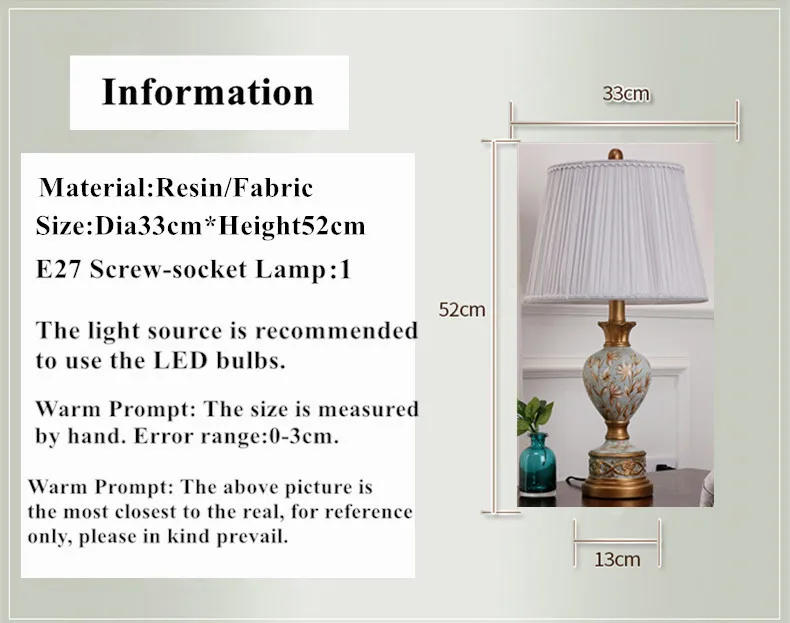 Information

Material:Resin/Fabric
Size:Dia33cm*Height52cm
E27 Screw-socket Lamp:1

The light source is recommended to use the LED bulbs.

Warm Prompt: The size is measured by hand. Error range:0-3cm.

Warm Prompt: The above picture is the most closest to the real, for reference only, please in kind prevail.

33cm

52cm

13cm